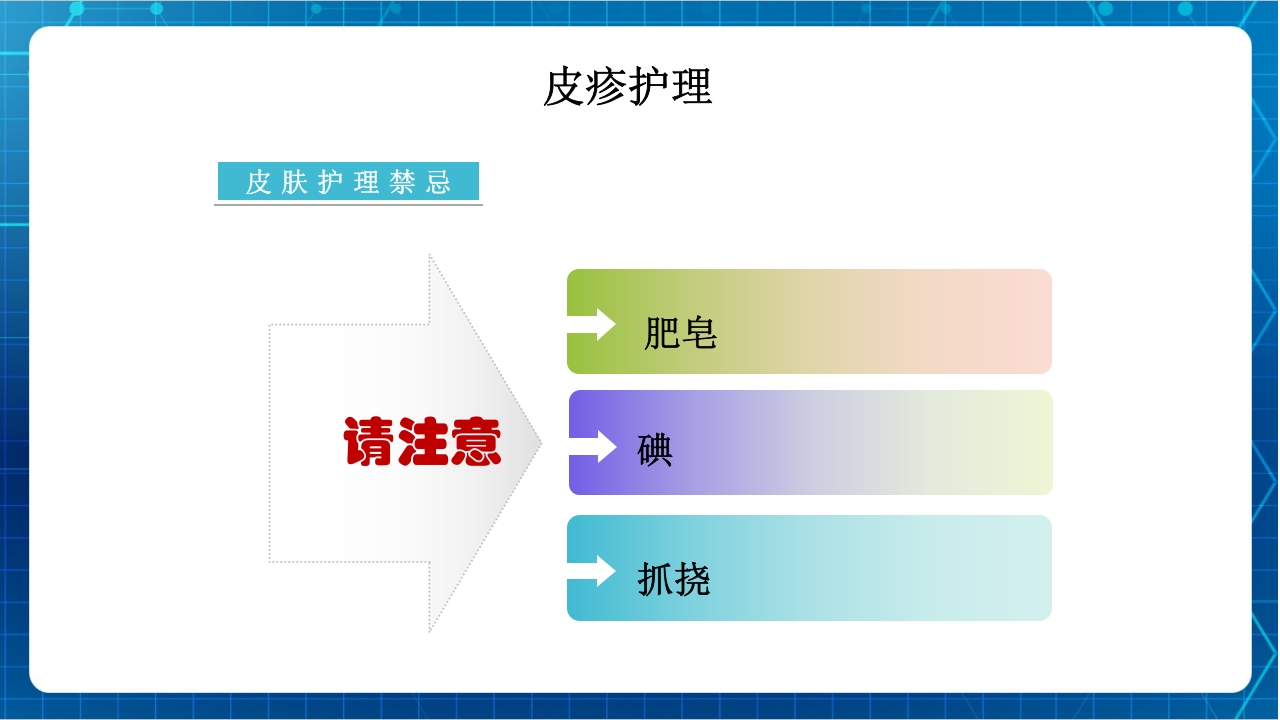 皮疹护理

皮肤护理禁忌

请注意

肥皂

碘

抓挠